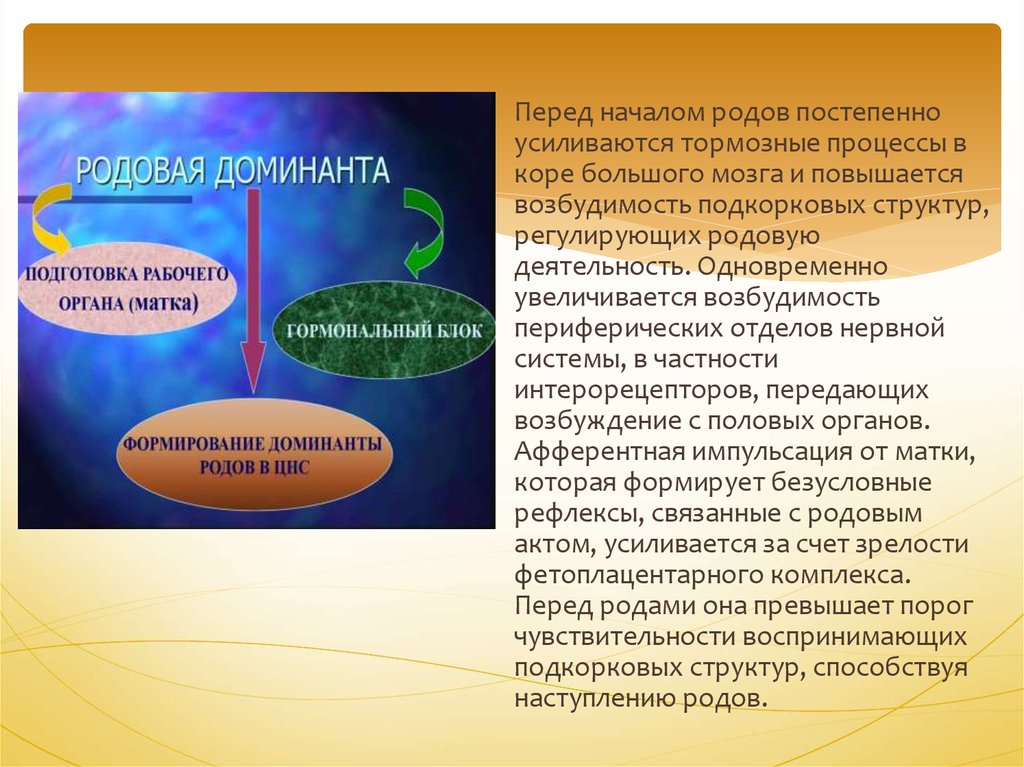 РОДОВАЯ ДОМИНАНТА

ПОДГОТОВКА РАБОЧЕГО ОРГАНА (матка)

ГОРМОНАЛЬНЫЙ БЛОК

ФОРМИРОВАНИЕ ДОМИНАНТЫ РОДОВ В ЦНС

Перед началом родов постепенно усиливаются тормозные процессы в коре большого мозга и повышается возбудимость подкорковых структур, регулирующих родовую деятельность. Одновременно увеличивается возбудимость периферических отделов нервной системы, в частности интерорецепторов, передающих возбуждение с половых органов. Афферентная импульсация от матки, которая формирует безусловные рефлексы, связанные с родовым актом, усиливается за счет зрелости фетоплацентарного комплекса. Перед родами она превышает порог чувствительности воспринимающих подкорковых структур, способствуя наступлению родов.